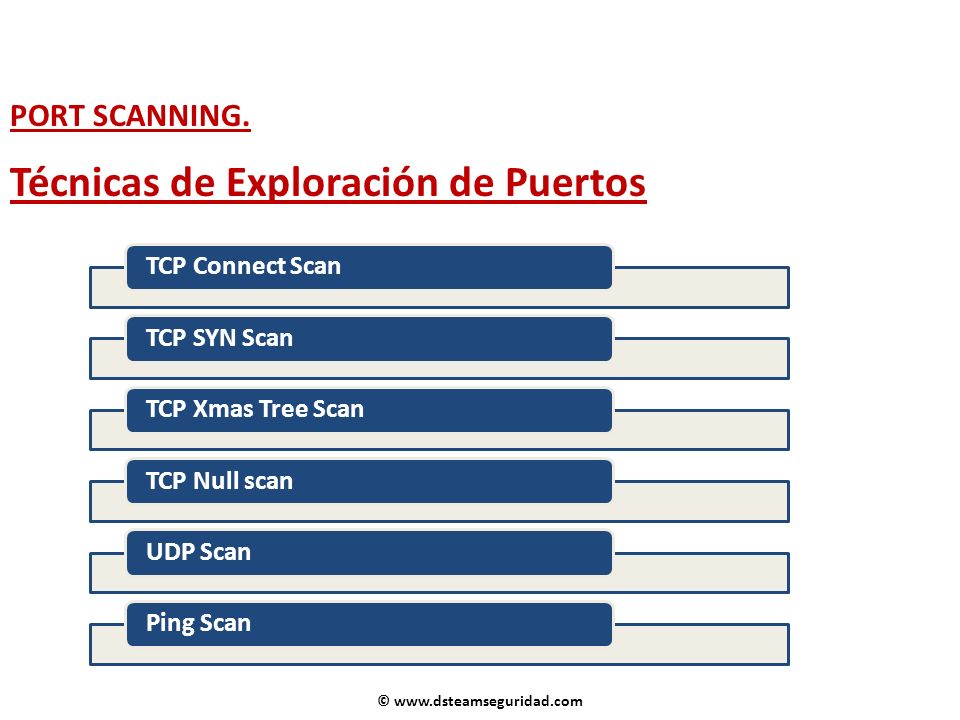 PORT SCANNING.

Técnicas de Exploración de Puertos

TCP Connect Scan

TCP SYN Scan

TCP Xmas Tree Scan

TCP Null scan

UDP Scan

Ping Scan

© www.dsteamseguridad.com